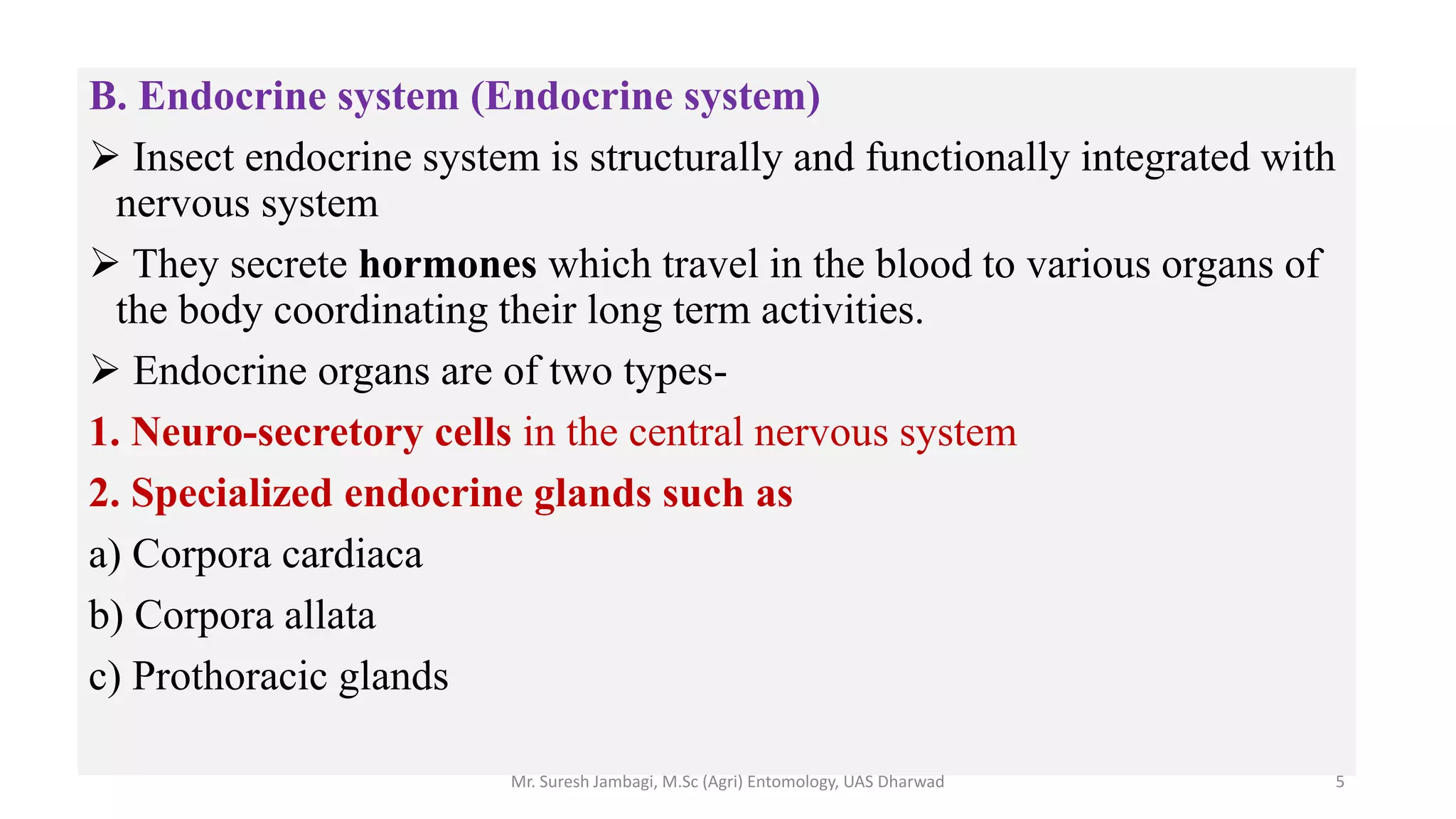 B. Endocrine system (Endocrine system)

➢ Insect endocrine system is structurally and functionally integrated with nervous system

➢ They secrete hormones which travel in the blood to various organs of the body coordinating their long term activities.

➢ Endocrine organs are of two types-

1. Neuro-secretory cells in the central nervous system

2. Specialized endocrine glands such as

a) Corpora cardiaca

b) Corpora allata

c) Prothoracic glands

Mr. Suresh Jambagi, M.Sc (Agri) Entomology, UAS Dharwad

5